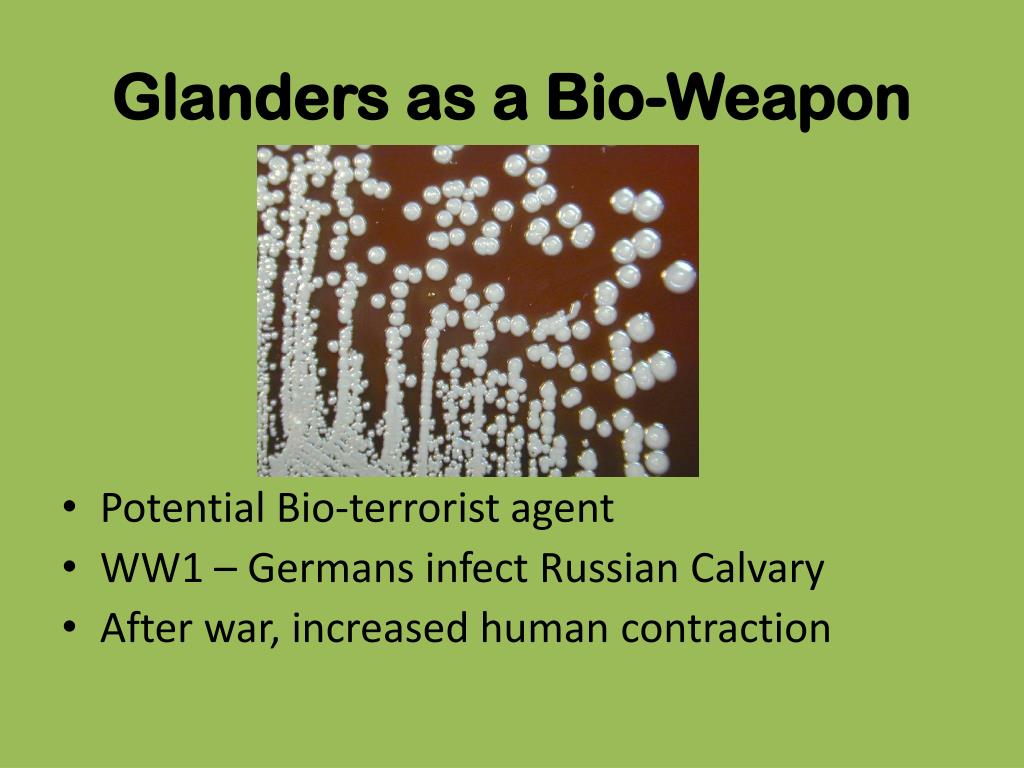 Glanders as a Bio-Weapon

• Potential Bio-terrorist agent
• WW1 – Germans infect Russian Calvary
• After war, increased human contraction